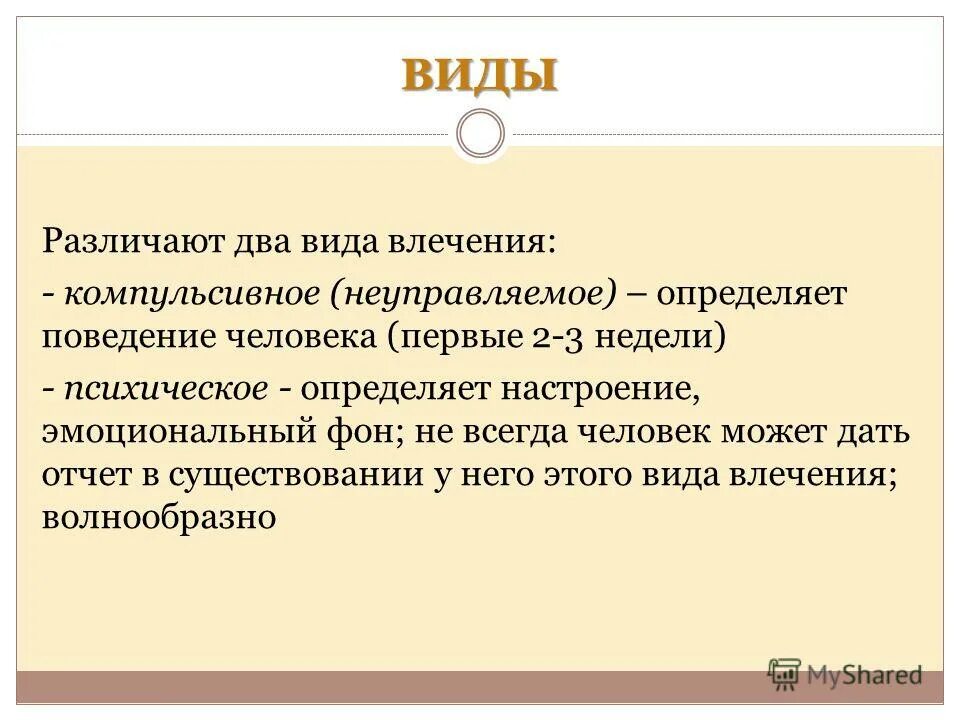 ВИДЫ

Различают два вида влечения:

- компульсивное (неуправляемое) – определяет поведение человека (первые 2-3 недели)

- психическое - определяет настроение, эмоциональный фон; не всегда человек может дать отчет в существовании у него этого вида влечения; волнообразно

MyShared